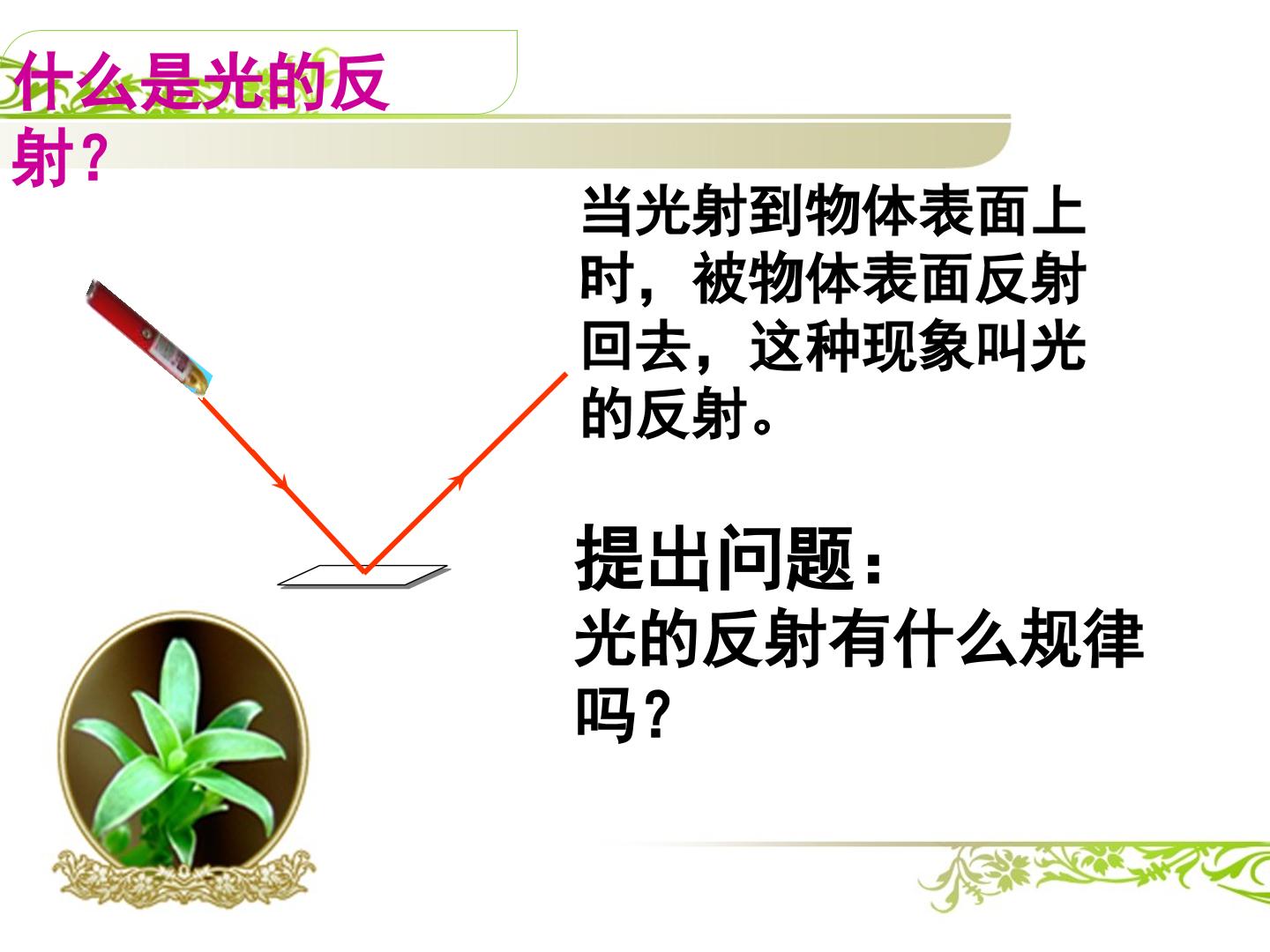 什么是光的反射?

当光射到物体表面上时，被物体表面反射回去，这种现象叫光的反射。

提出问题:
光的反射有什么规律吗?